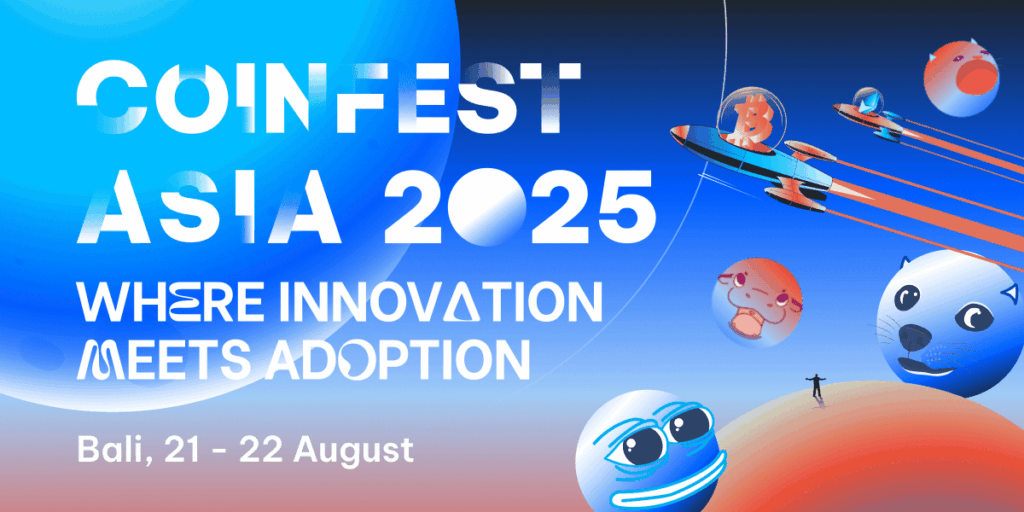 COINFEST ASIA 2025

WHERE INNOVATION MEETS ADOPTION

Bali, 21 - 22 August